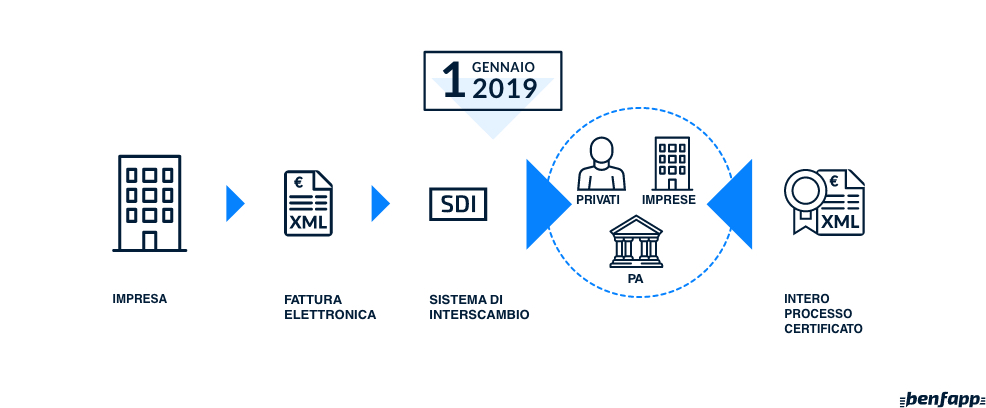 1 GENNAIO 2019

€ XML

SDI

PRIVATI

IMPRESE

PA

€ XML

IMPRESA

FATTURA ELETTRONICA

SISTEMA DI INTERSCAMBIO

INTERO PROCESSO CERTIFICATO

benfapp